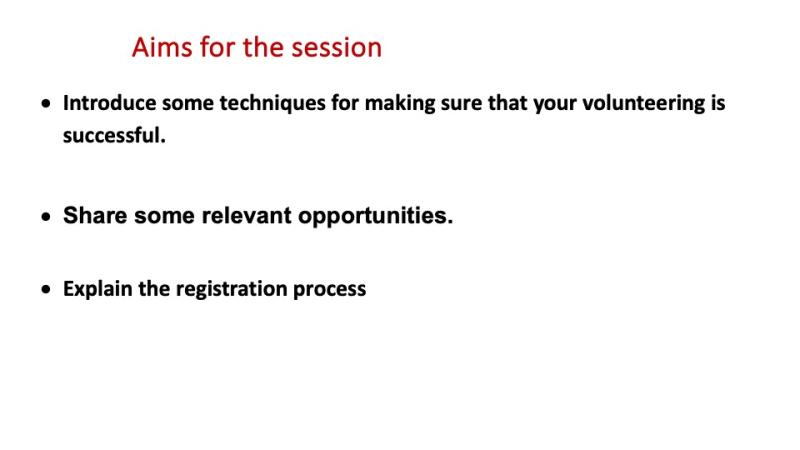 Aims for the session

• Introduce some techniques for making sure that your volunteering is successful.

• Share some relevant opportunities.

• Explain the registration process